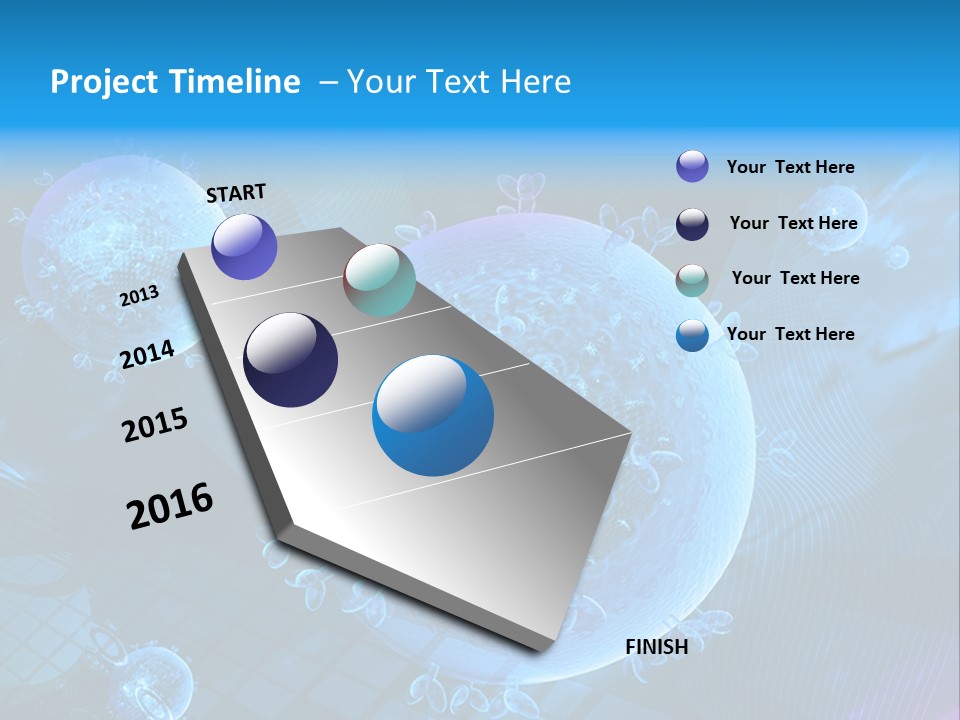 Project Timeline – Your Text Here

START

2013

2014

2015

2016

FINISH

Your Text Here

Your Text Here

Your Text Here

Your Text Here